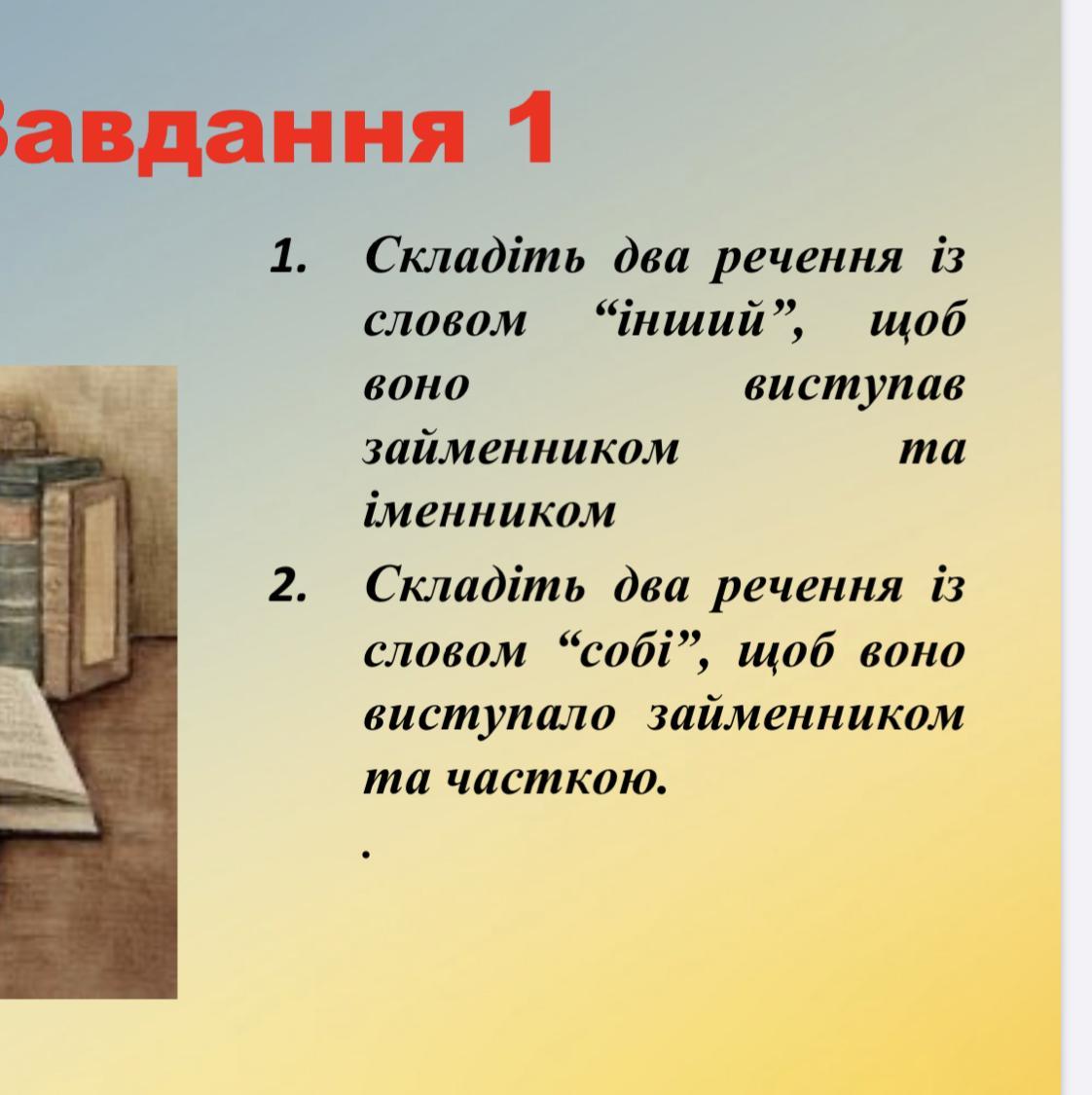 авдання 1

1. Складіть два речення із словом “інший”, щоб воно виступав займенником та іменником

2. Складіть два речення із словом “собі”, щоб воно виступало займенником та часткою.

.